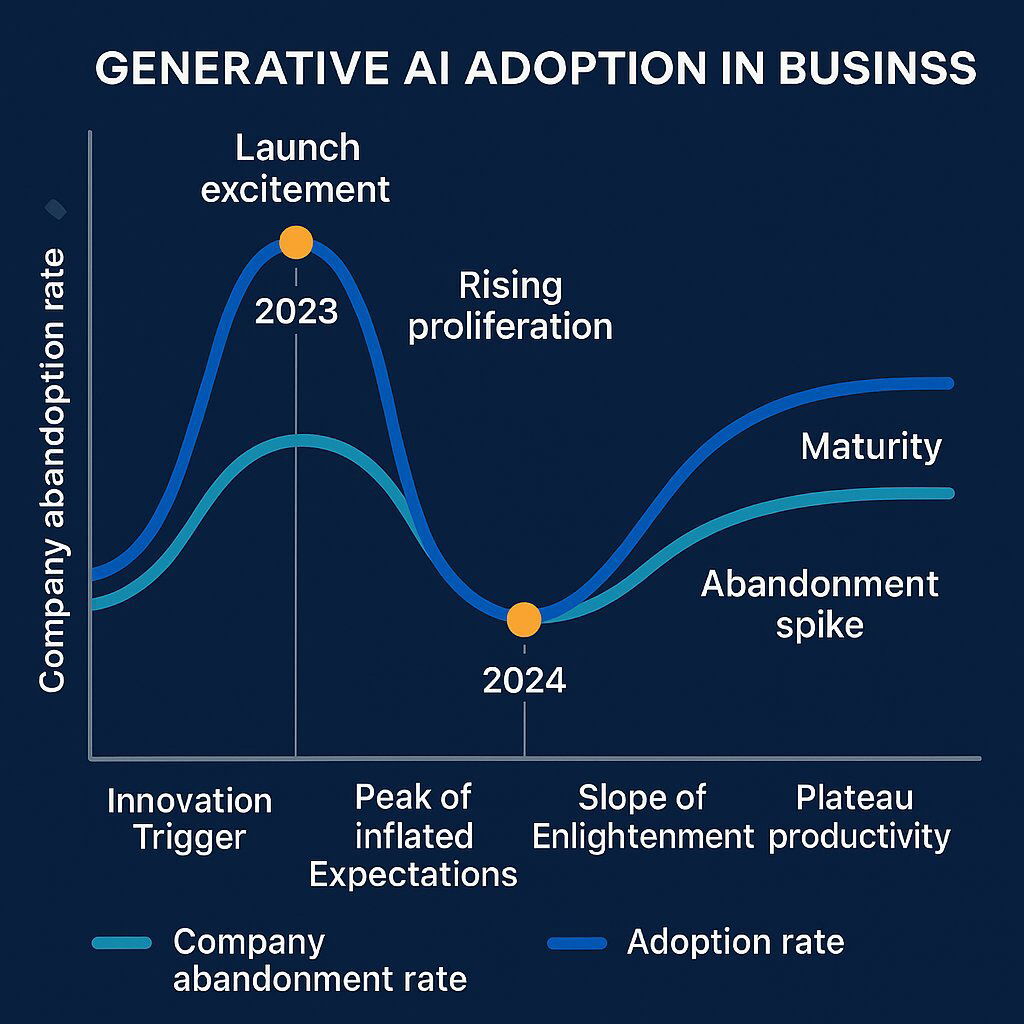 GENERATIVE AI ADOPTION IN BUSINSS

Company abandoption rate

Launch excitement

2023

Rising proliferation

Maturity

Abandonment spike

2024

Innovation Trigger

Peak of inflated Expectations

Slope of Enlightenment

Plateau productivity

Company abandonment rate

Adoption rate